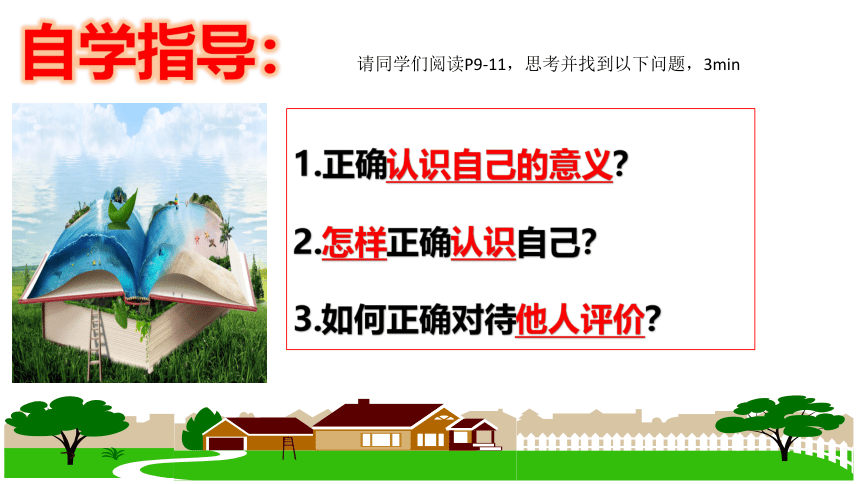 自学指导：

请同学们阅读P9-11，思考并找到以下问题，3min

1.正确认识自己的意义?

2.怎样正确认识自己?

3.如何正确对待他人评价?